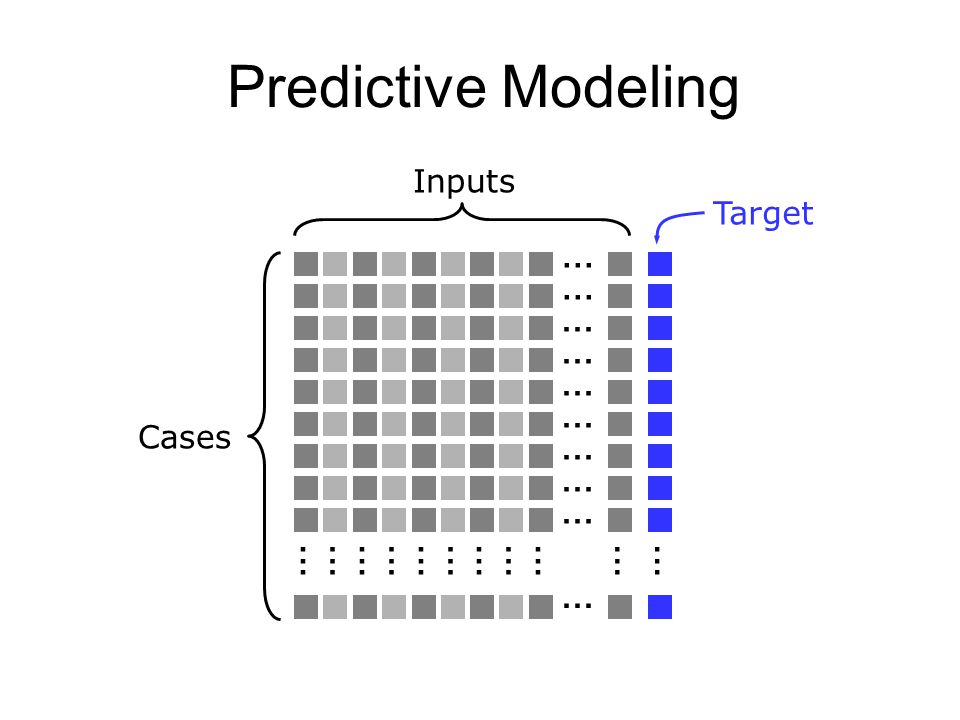 Predictive Modeling

Inputs

Target

Cases